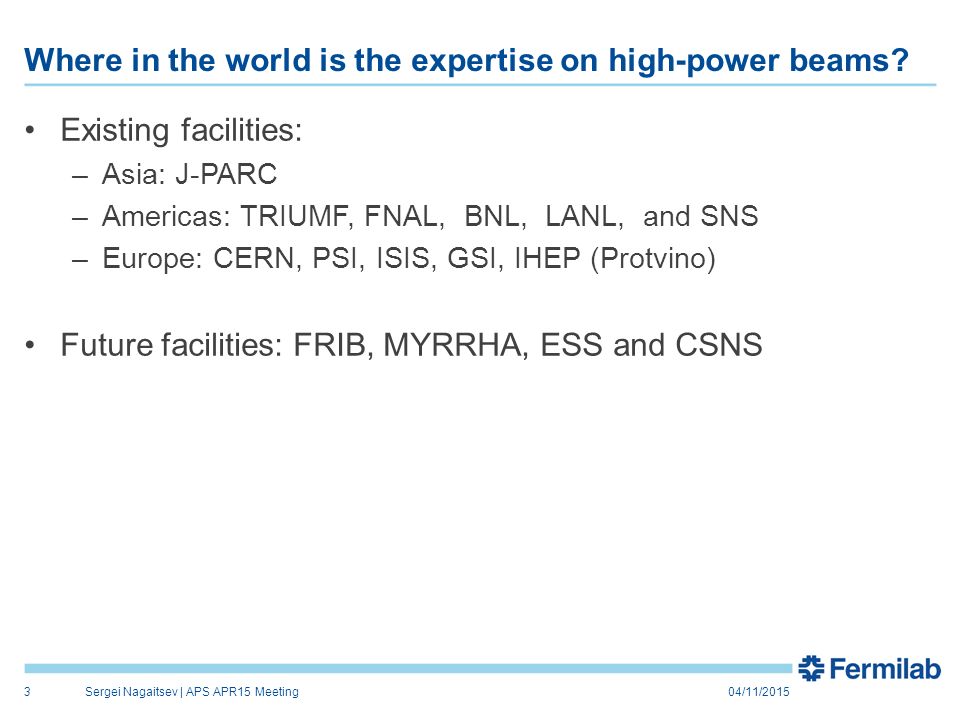 Where in the world is the expertise on high-power beams?

• Existing facilities:
– Asia: J-PARC
– Americas: TRIUMF, FNAL, BNL, LANL, and SNS
– Europe: CERN, PSI, ISIS, GSI, IHEP (Protvino)

• Future facilities: FRIB, MYRRHA, ESS and CSNS

Fermilab

3 Sergei Nagaitsev | APS APR15 Meeting 04/11/2015